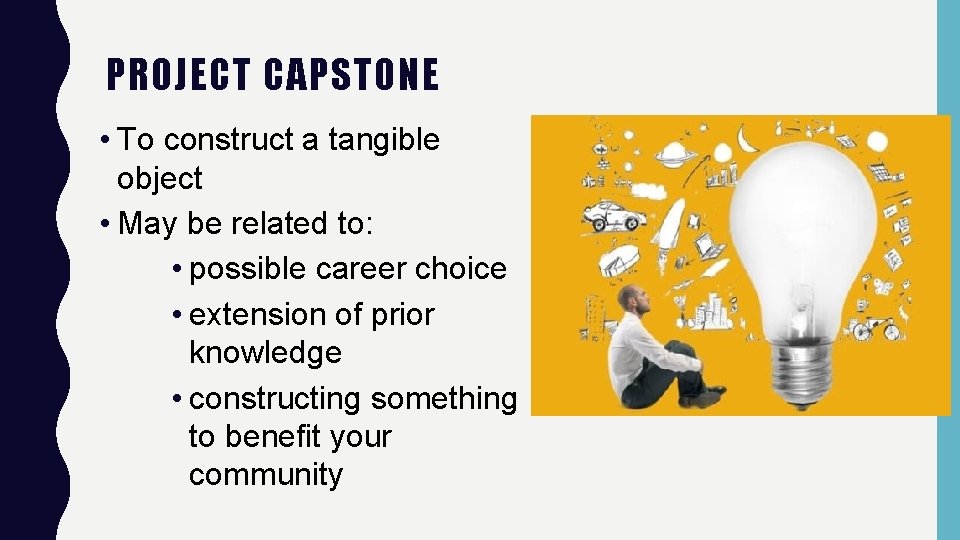 PROJECT CAPSTONE

• To construct a tangible object
• May be related to:
  • possible career choice
  • extension of prior knowledge
  • constructing something to benefit your community